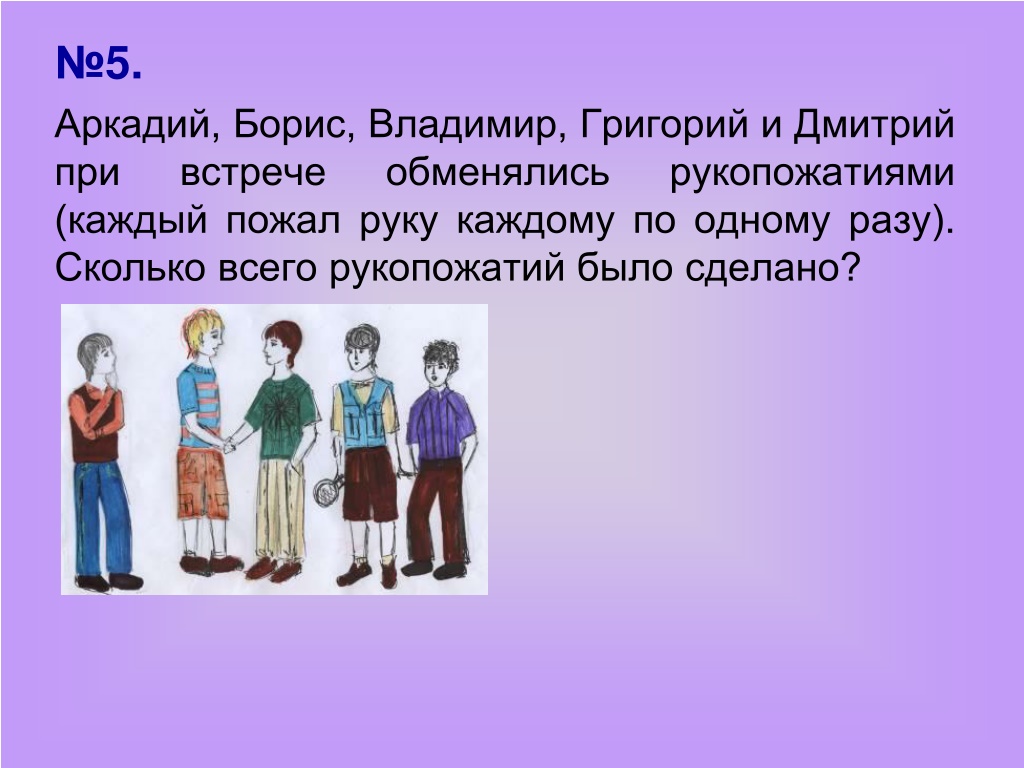 №5.

Аркадий, Борис, Владимир, Григорий и Дмитрий при встрече обменялись рукопожатиями (каждый пожал руку каждому по одному разу). Сколько всего рукопожатий было сделано?